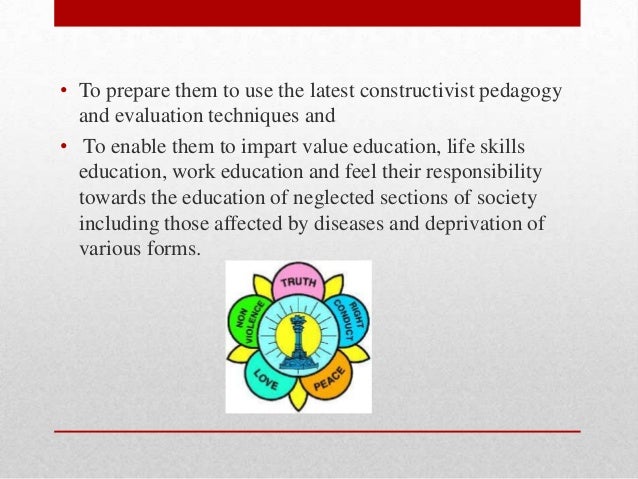 • To prepare them to use the latest constructivist pedagogy and evaluation techniques and

• To enable them to impart value education, life skills education, work education and feel their responsibility towards the education of neglected sections of society including those affected by diseases and deprivation of various forms.

TRUTH
RIGHT CONDUCT
PEACE
LOVE
NON VIOLENCE